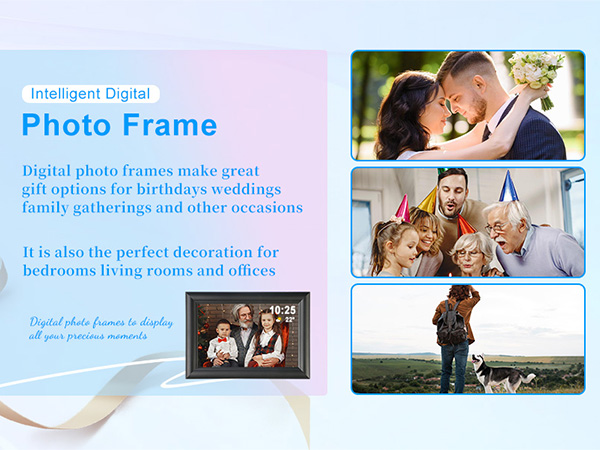 Intelligent Digital
Photo Frame

Digital photo frames make great gift options for birthdays weddings family gatherings and other occasions

It is also the perfect decoration for bedrooms living rooms and offices

Digital photo frames to display all your precious moments

10:25
22°